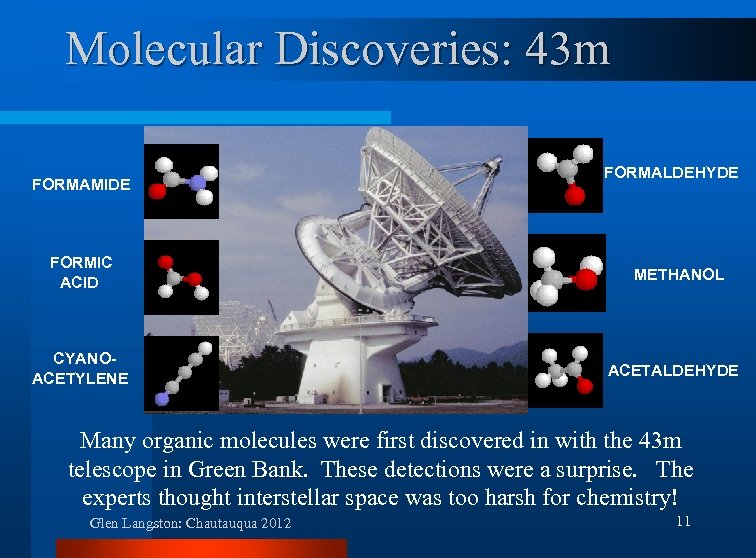 Molecular Discoveries: 43m

FORMAMIDE

FORMIC ACID

CYANO-ACETYLENE

FORMALDEHYDE

METHANOL

ACETALDEHYDE

Many organic molecules were first discovered in with the 43m telescope in Green Bank. These detections were a surprise. The experts thought interstellar space was too harsh for chemistry!

Glen Langston: Chautauqua 2012

11